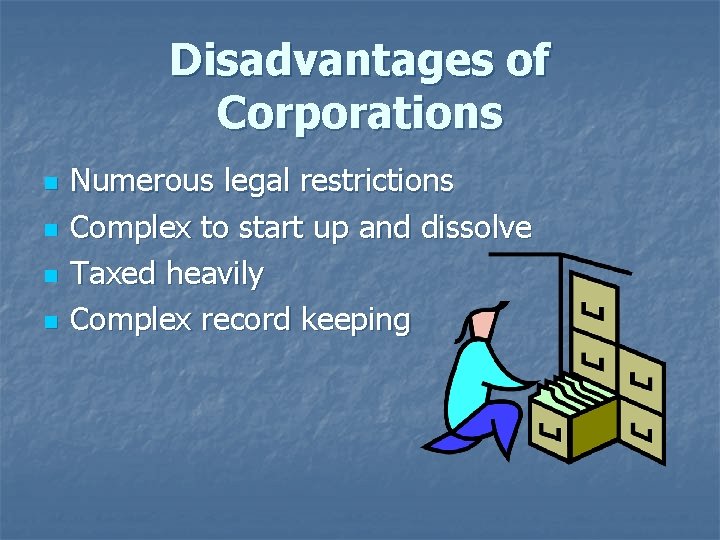 Disadvantages of Corporations

- Numerous legal restrictions
- Complex to start up and dissolve
- Taxed heavily
- Complex record keeping